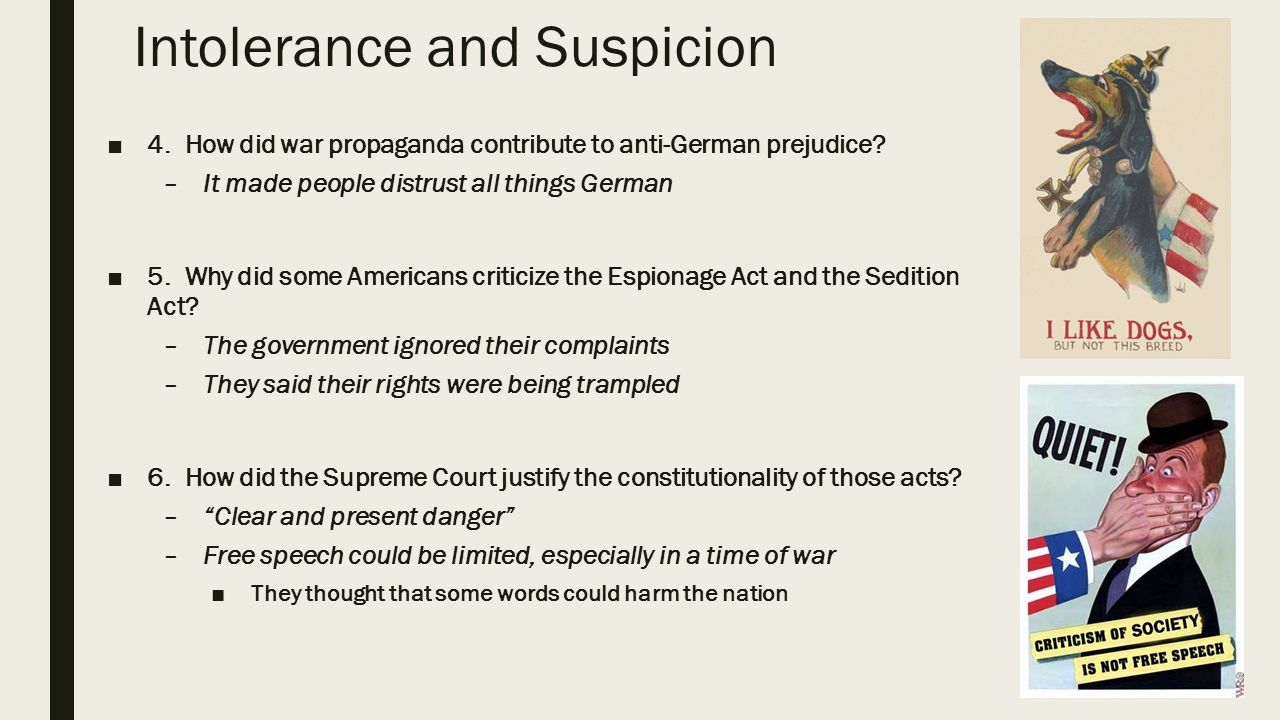 Intolerance and Suspicion

■ 4. How did war propaganda contribute to anti-German prejudice?
– It made people distrust all things German

■ 5. Why did some Americans criticize the Espionage Act and the Sedition Act?
– The government ignored their complaints
– They said their rights were being trampled

■ 6. How did the Supreme Court justify the constitutionality of those acts?
– "Clear and present danger"
– Free speech could be limited, especially in a time of war
■ They thought that some words could harm the nation

I LIKE DOGS, BUT NOT THIS BREED

QUIET!

CRITICISM OF SOCIETY IS NOT FREE SPEECH